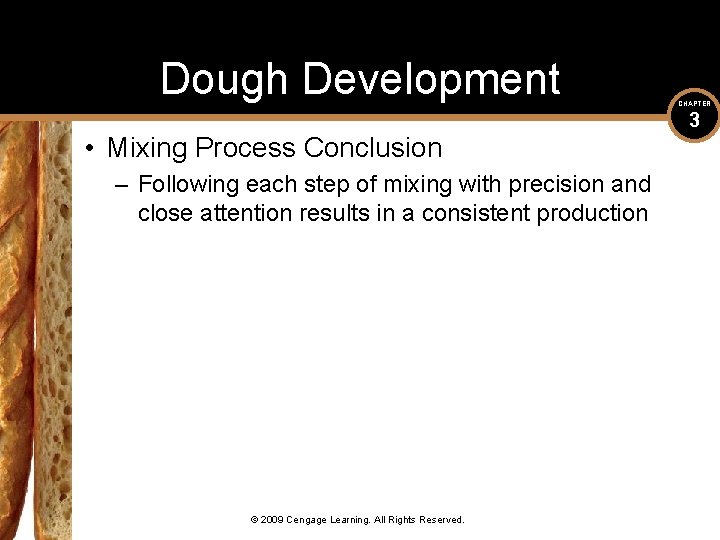 Dough Development

CHAPTER
3

• Mixing Process Conclusion
– Following each step of mixing with precision and close attention results in a consistent production

© 2009 Cengage Learning. All Rights Reserved.